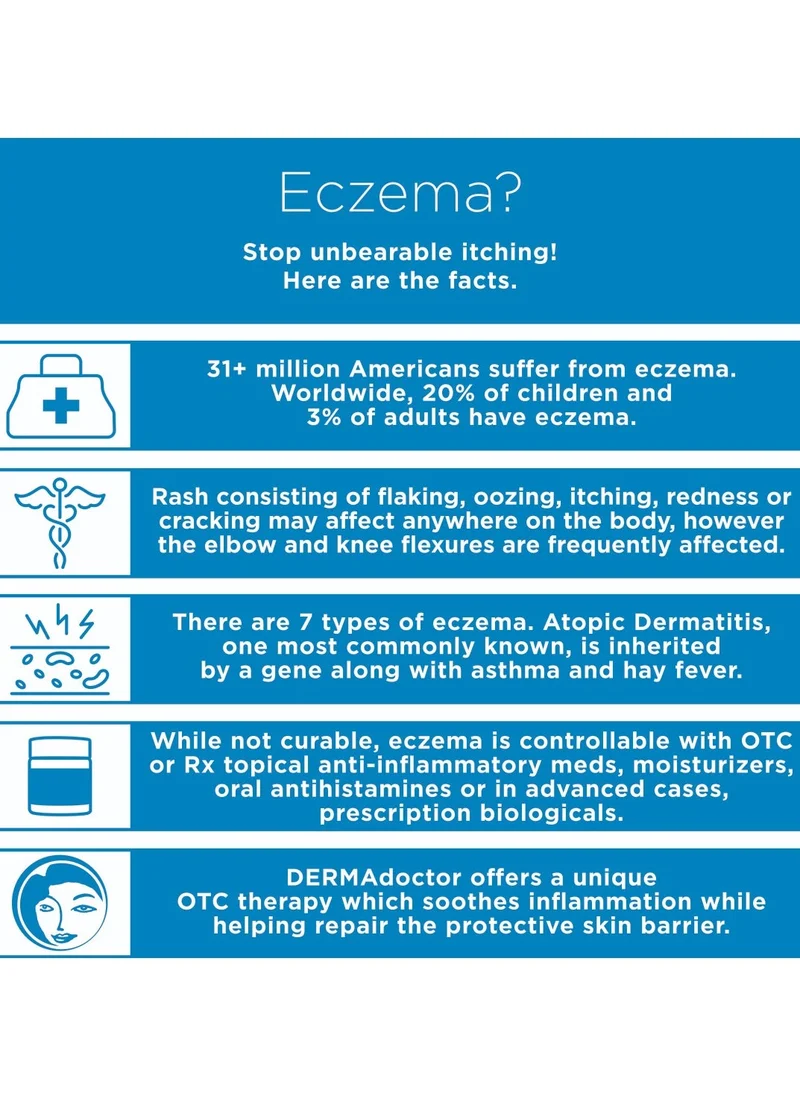 Eczema?

Stop unbearable itching!
Here are the facts.

31+ million Americans suffer from eczema. Worldwide, 20% of children and 3% of adults have eczema.

Rash consisting of flaking, oozing, itching, redness or cracking may affect anywhere on the body, however the elbow and knee flexures are frequently affected.

There are 7 types of eczema. Atopic Dermatitis, one most commonly known, is inherited by a gene along with asthma and hay fever.

While not curable, eczema is controllable with OTC or Rx topical anti-inflammatory meds, moisturizers, oral antihistamines or in advanced cases, prescription biologicals.

DERMAdoctor offers a unique OTC therapy which soothes inflammation while helping repair the protective skin barrier.